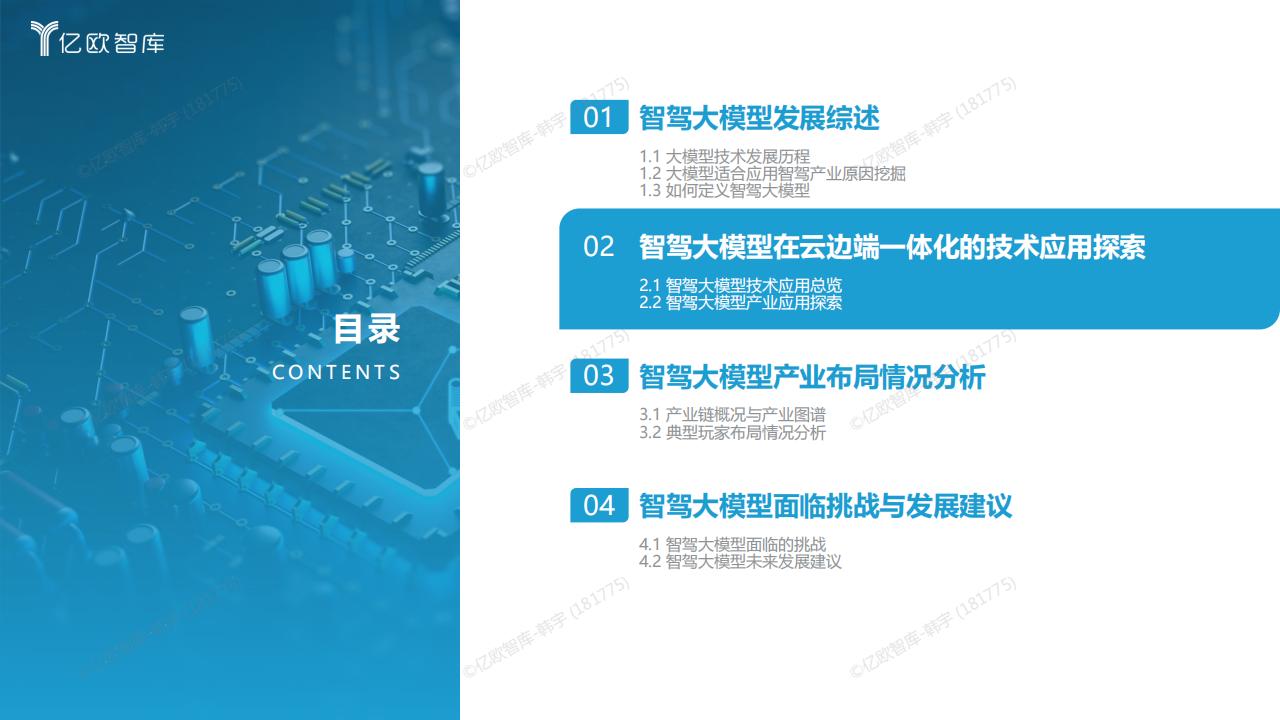 亿欧智库

目录
CONTENTS

01 智驾大模型发展综述
1.1 大模型技术发展历程
1.2 大模型适合应用智驾产业原因挖掘
1.3 如何定义智驾大模型

02 智驾大模型在云边端一体化的技术应用探索
2.1 智驾大模型技术应用总览
2.2 智驾大模型产业应用探索

03 智驾大模型产业布局情况分析
3.1 产业链概况与产业图谱
3.2 典型玩家布局情况分析

04 智驾大模型面临挑战与发展建议
4.1 智驾大模型面临的挑战
4.2 智驾大模型未来发展建议

©亿欧智库-韩宇 (181775)